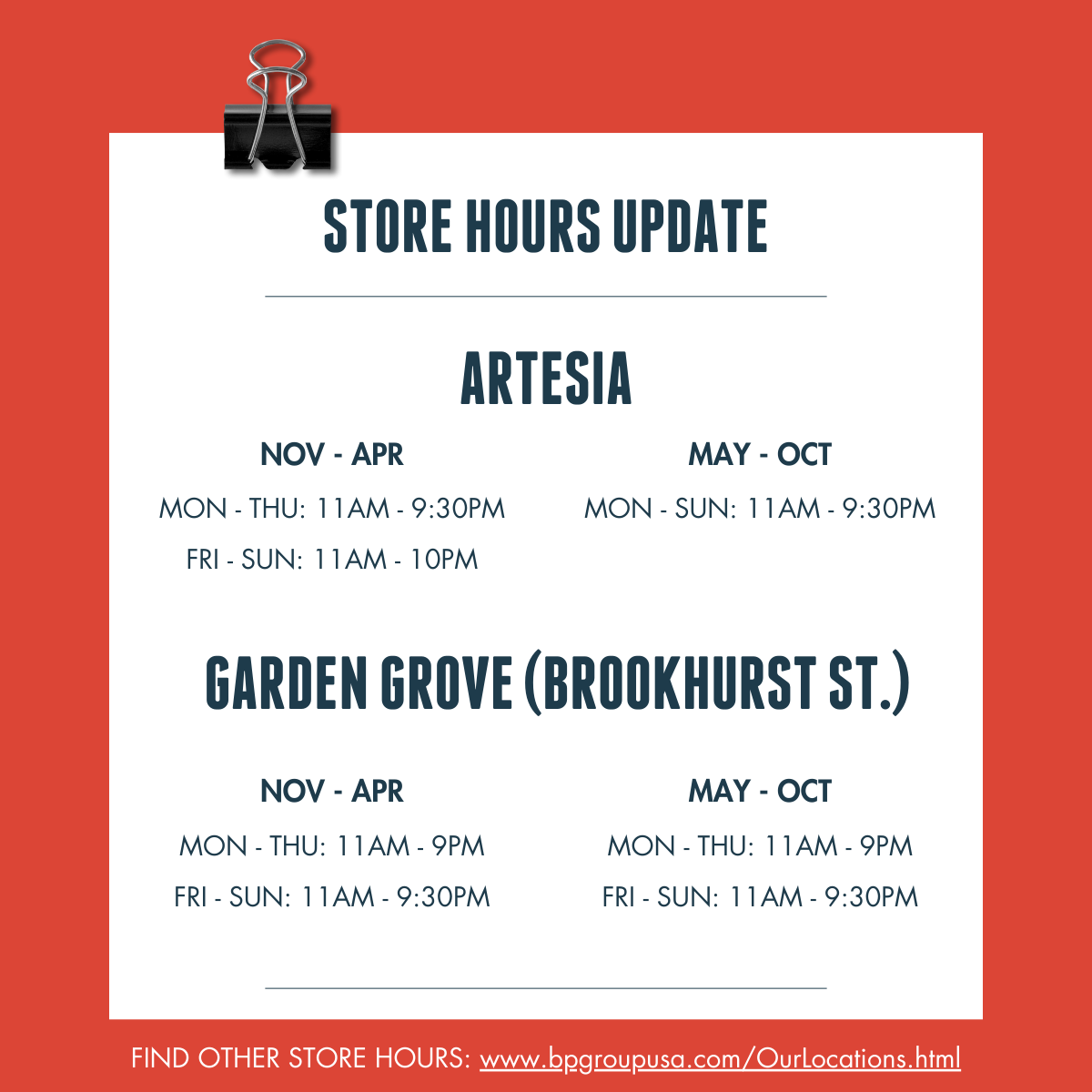 STORE HOURS UPDATE

ARTESIA

NOV - APR
MON - THU: 11AM - 9:30PM
FRI - SUN: 11AM - 10PM

MAY - OCT
MON - SUN: 11AM - 9:30PM

GARDEN GROVE (BROOKHURST ST.)

NOV - APR
MON - THU: 11AM - 9PM
FRI - SUN: 11AM - 9:30PM

MAY - OCT
MON - THU: 11AM - 9PM
FRI - SUN: 11AM - 9:30PM

FIND OTHER STORE HOURS: www.bpgroupusa.com/OurLocations.html